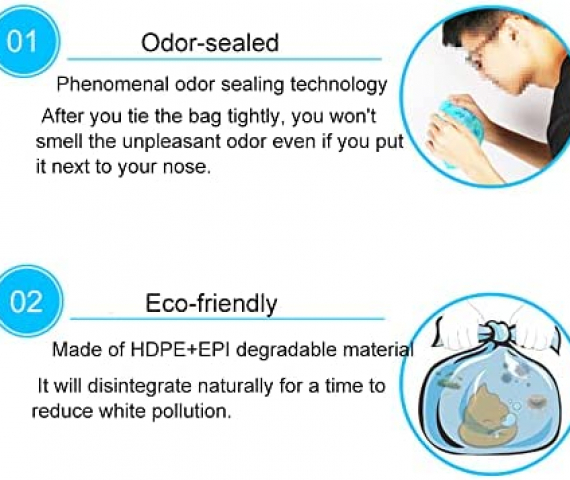 01

Odor-sealed

Phenomenal odor sealing technology

After you tie the bag tightly, you won't smell the unpleasant odor even if you put it next to your nose.

02

Eco-friendly

Made of HDPE+EPI degradable material

It will disintegrate naturally for a time to reduce white pollution.